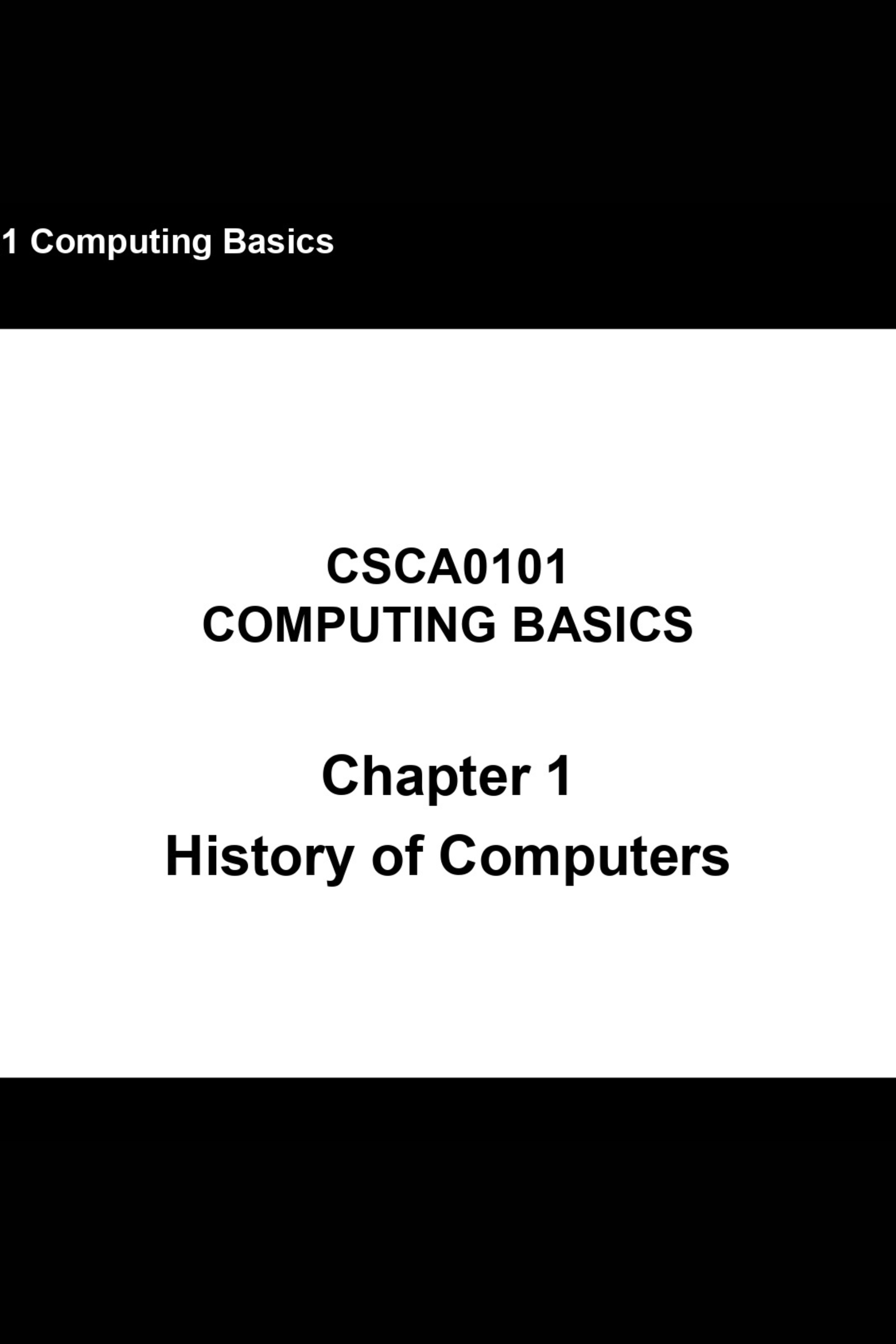 1 Computing Basics

CSCA0101
COMPUTING BASICS

Chapter 1
History of Computers